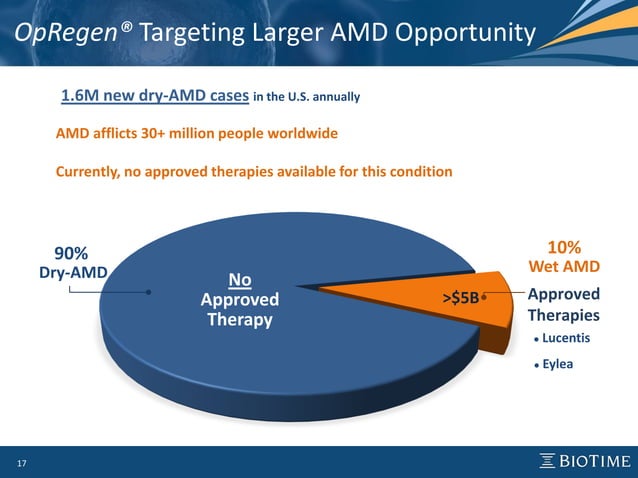 OpRegen® Targeting Larger AMD Opportunity

1.6M new dry-AMD cases in the U.S. annually

AMD afflicts 30+ million people worldwide

Currently, no approved therapies available for this condition

90%
Dry-AMD

No
Approved
Therapy

>$5B

10%
Wet AMD

Approved
Therapies
• Lucentis
• Eylea

17

BIOTIME